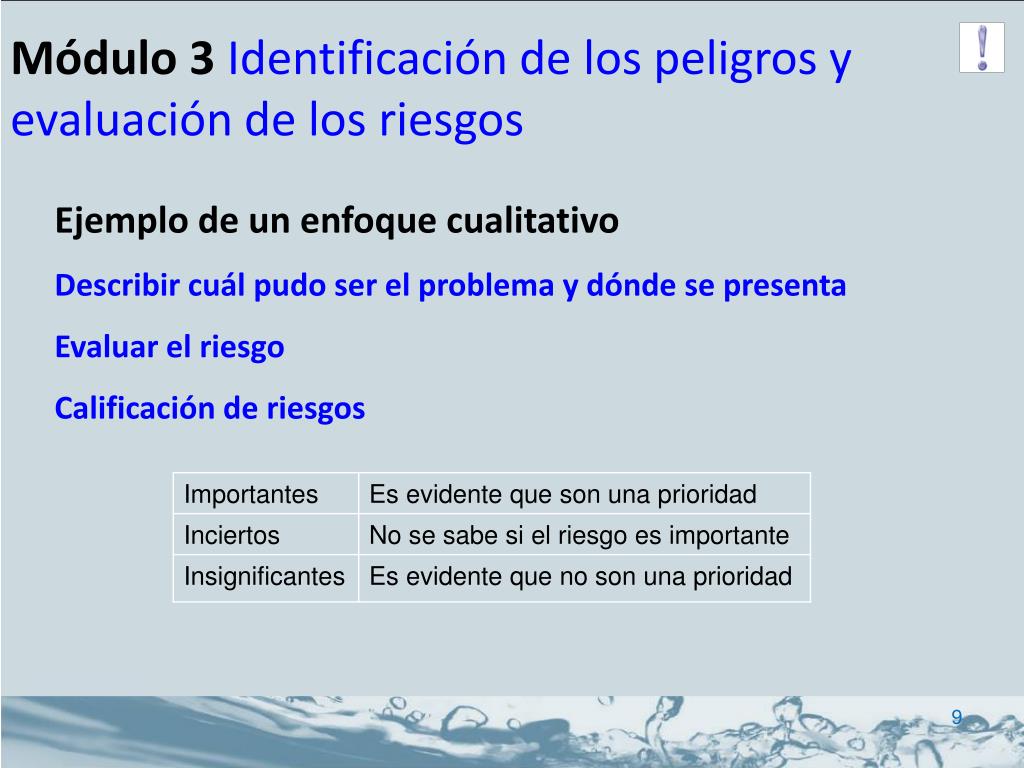 Módulo 3 Identificación de los peligros y evaluación de los riesgos

!

Ejemplo de un enfoque cualitativo

Describir cuál pudo ser el problema y dónde se presenta

Evaluar el riesgo

Calificación de riesgos

| Importantes | Es evidente que son una prioridad |
|---|---|
| Inciertos | No se sabe si el riesgo es importante |
| Insignificantes | Es evidente que no son una prioridad |

9